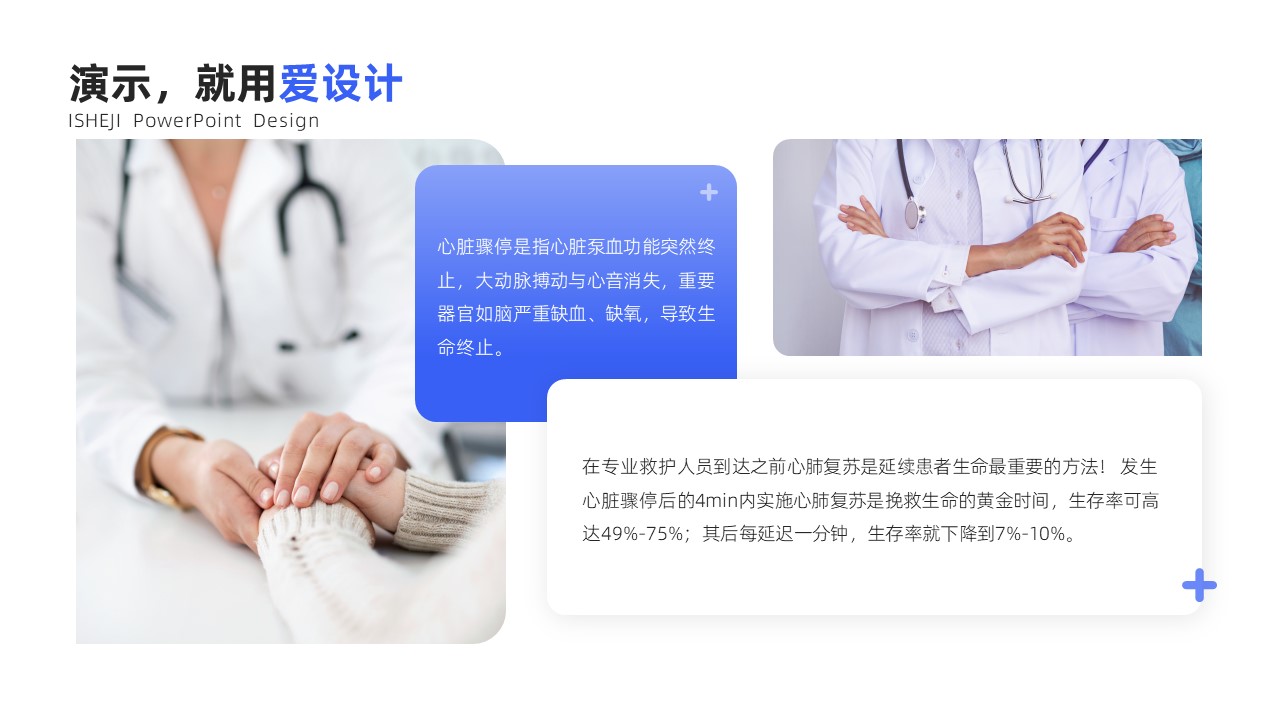 演示，就用爱设计
ISHEJI PowerPoint Design

心脏骤停是指心脏泵血功能突然终止，大动脉搏动与心音消失，重要器官如脑严重缺血、缺氧，导致生命终止。

在专业救护人员到达之前心肺复苏是延续患者生命最重要的方法！发生心脏骤停后的4min内实施心肺复苏是挽救生命的黄金时间，生存率可高达49%-75%；其后每延迟一分钟，生存率就下降到7%-10%。